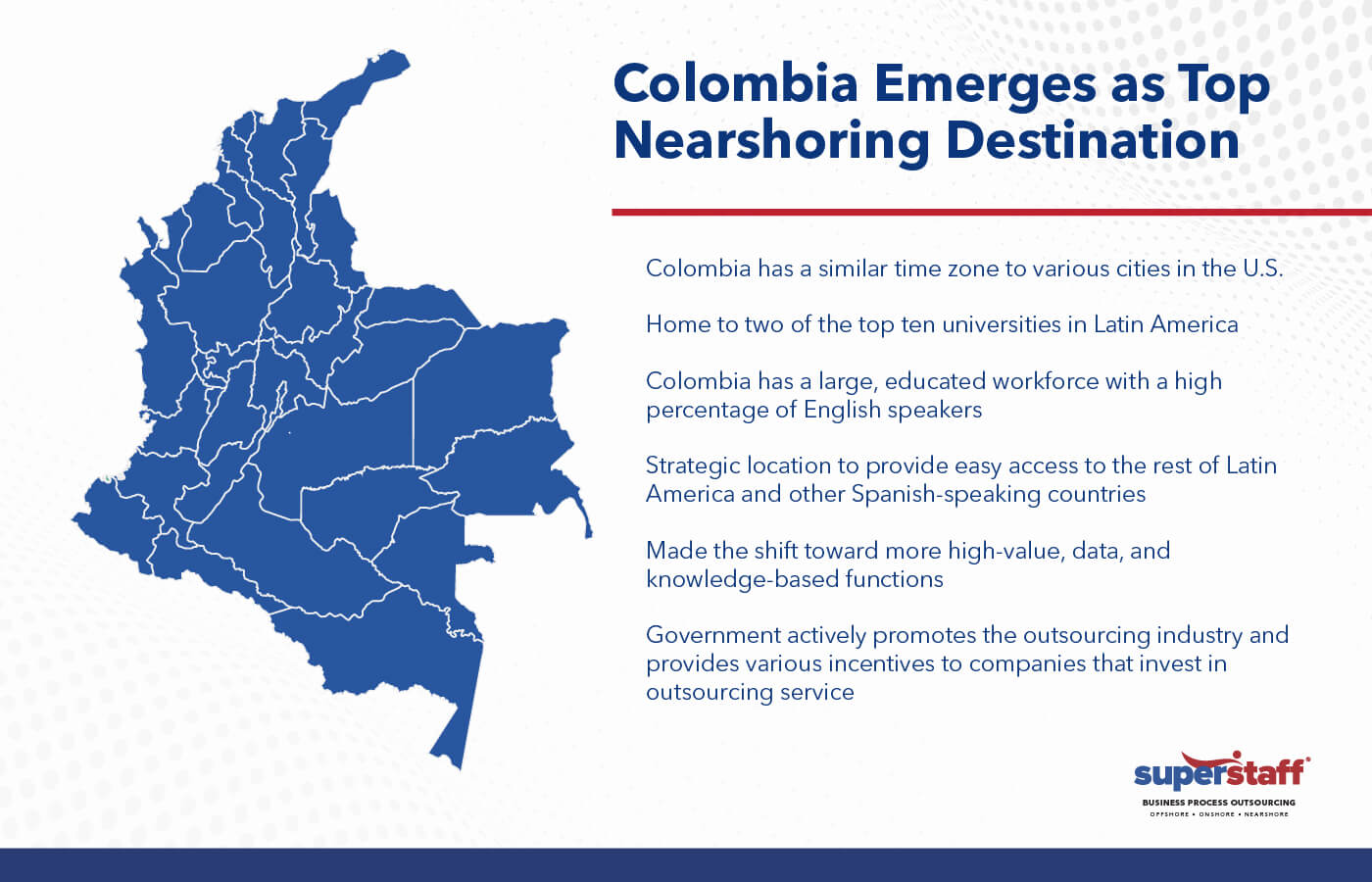 Colombia Emerges as Top Nearshoring Destination

Colombia has a similar time zone to various cities in the U.S.

Home to two of the top ten universities in Latin America

Colombia has a large, educated workforce with a high percentage of English speakers

Strategic location to provide easy access to the rest of Latin America and other Spanish-speaking countries

Made the shift toward more high-value, data, and knowledge-based functions

Government actively promotes the outsourcing industry and provides various incentives to companies that invest in outsourcing service

superstaff®
BUSINESS PROCESS OUTSOURCING
OFFSHORE • ONSHORE • NEARSHORE